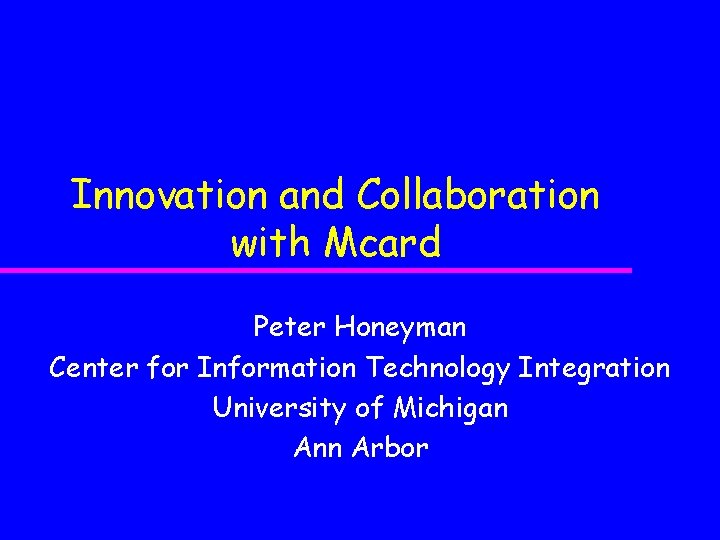 Innovation and Collaboration with Mcard

Peter Honeyman
Center for Information Technology Integration
University of Michigan
Ann Arbor